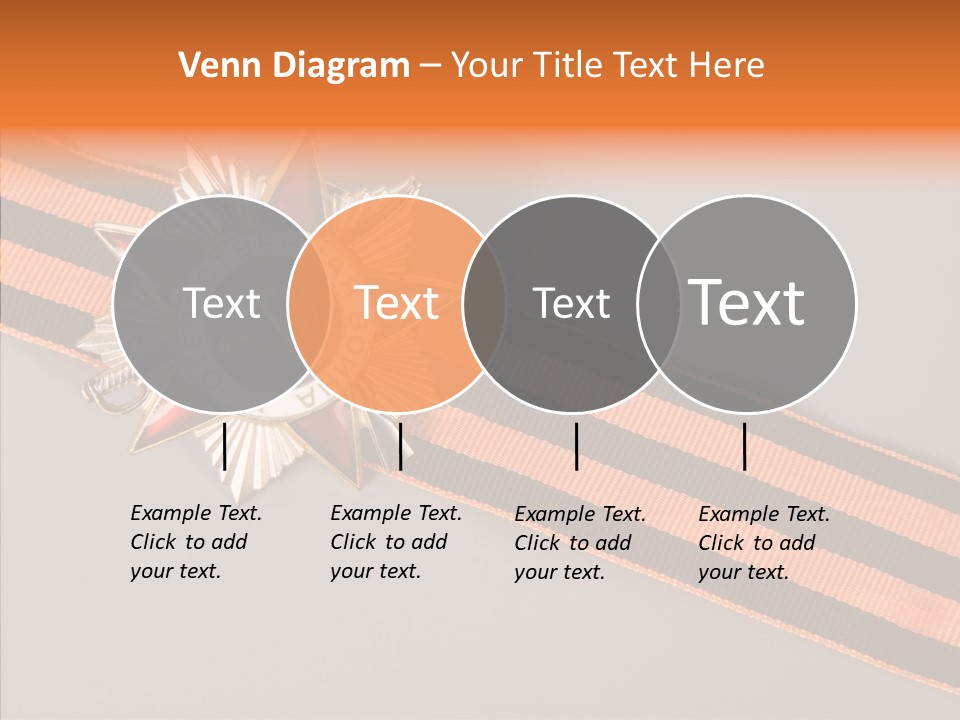 Venn Diagram – Your Title Text Here

Text

Text

Text

Text

Example Text. Click to add your text.

Example Text. Click to add your text.

Example Text. Click to add your text.

Example Text. Click to add your text.